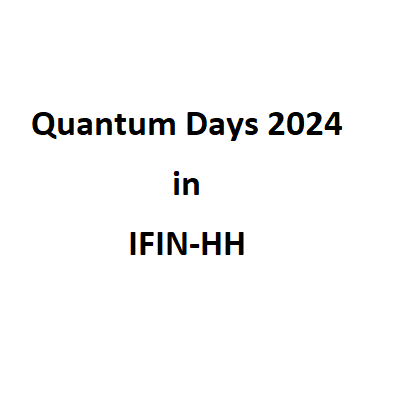 Quantum Days 2024

in

IFIN-HH